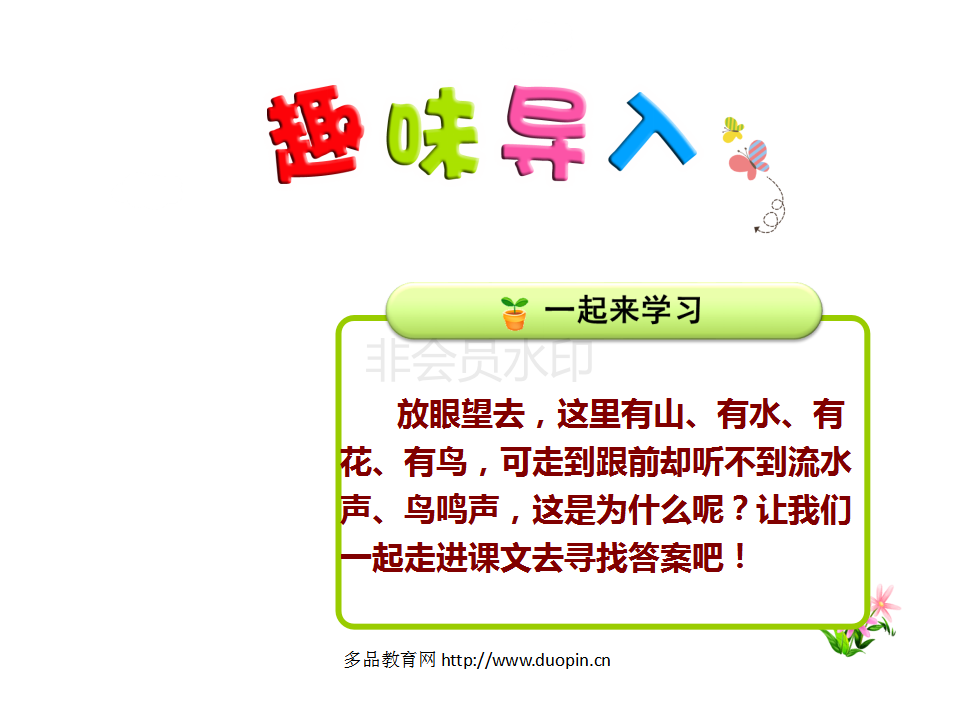 趣味导入

一起来学习

非会员水印

放眼望去，这里有山、有水、有花、有鸟，可走到跟前却听不到流水声、鸟鸣声，这是为什么呢？让我们一起走进课文去寻找答案吧！

多品教育网 http://www.duopin.cn